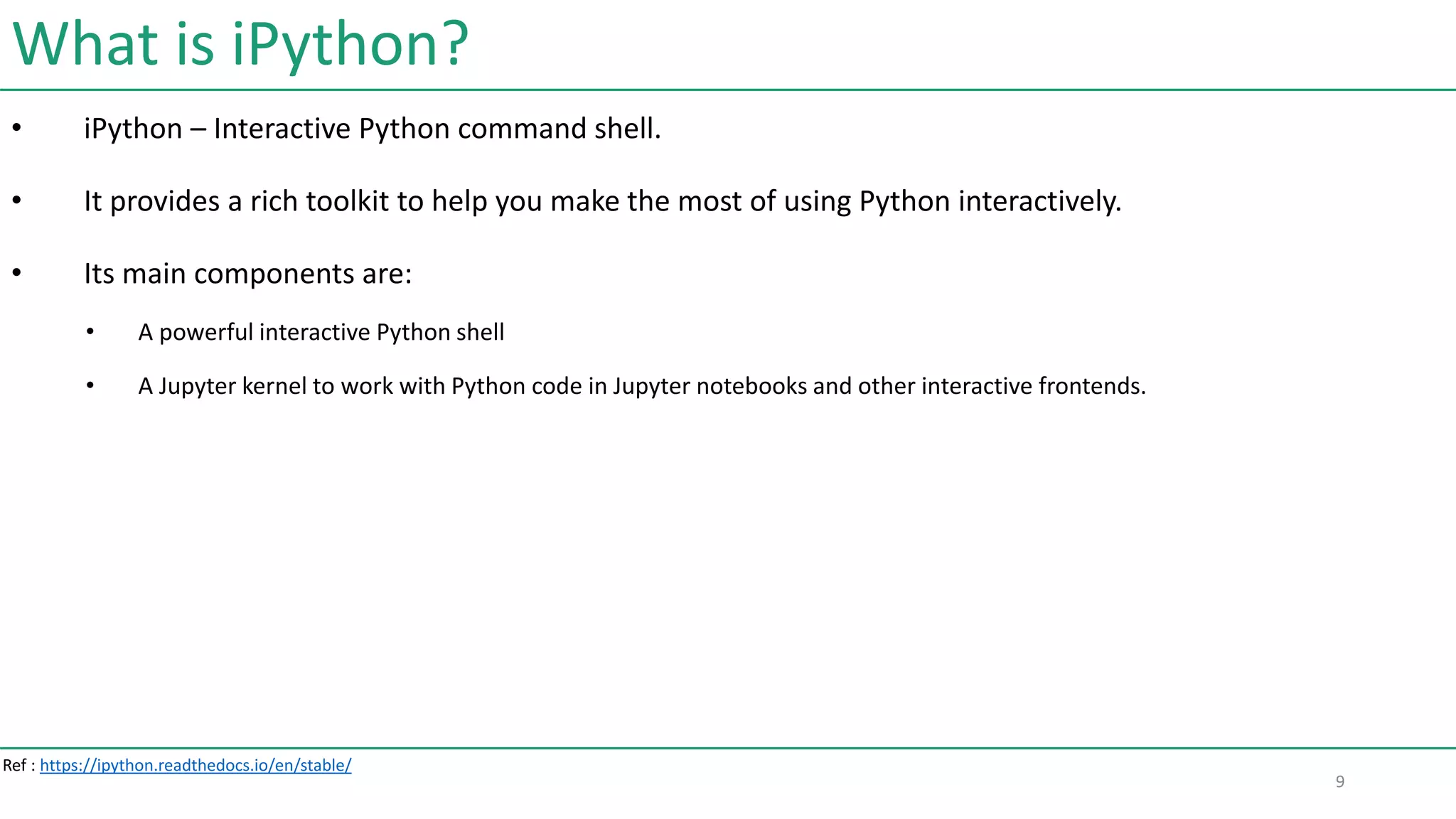 What is iPython?

• iPython – Interactive Python command shell.

• It provides a rich toolkit to help you make the most of using Python interactively.

• Its main components are:

 • A powerful interactive Python shell

 • A Jupyter kernel to work with Python code in Jupyter notebooks and other interactive frontends.

Ref : https://ipython.readthedocs.io/en/stable/

9